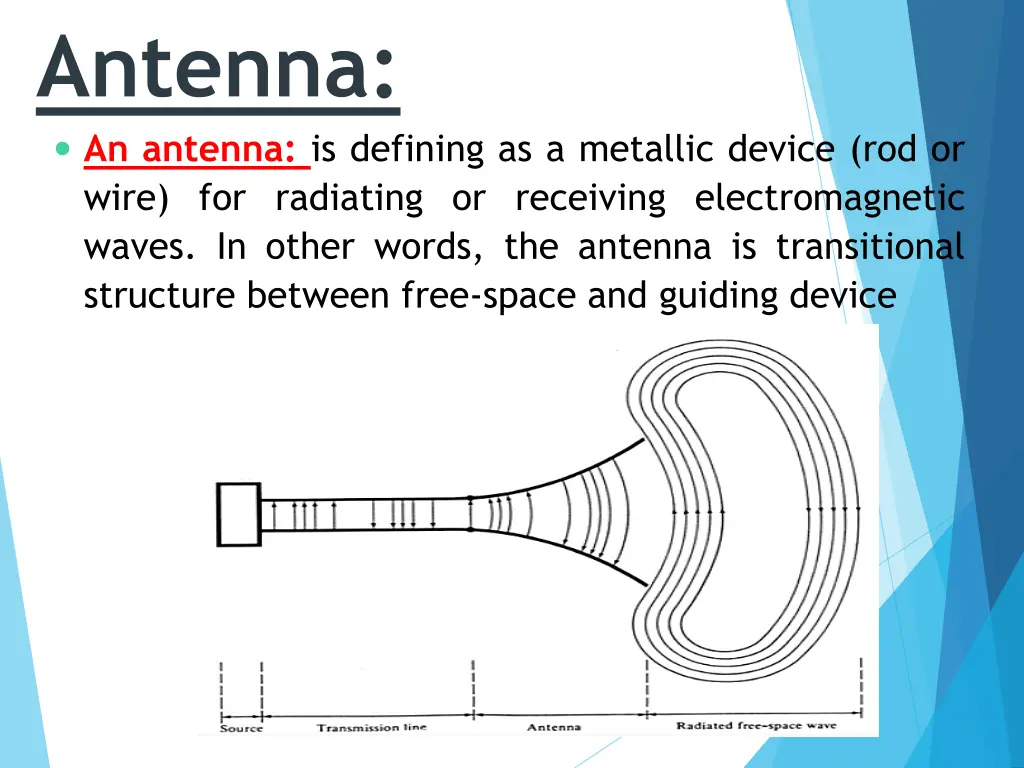 Antenna:

An antenna: is defining as a metallic device (rod or wire) for radiating or receiving electromagnetic waves. In other words, the antenna is transitional structure between free-space and guiding device

Source
Transmission line
Antenna
Radiated free-space wave